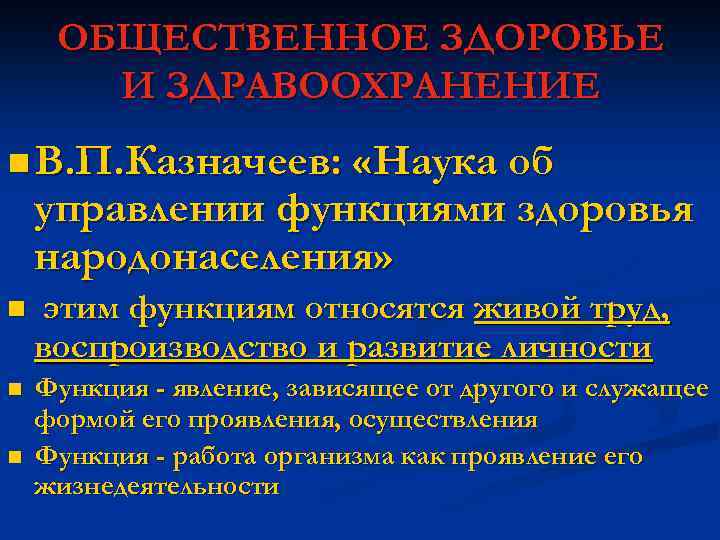 ОБЩЕСТВЕННОЕ ЗДОРОВЬЕ И ЗДРАВООХРАНЕНИЕ

В.П.Казначеев: «Наука об управлении функциями здоровья народонаселения»

этим функциям относятся живой труд, воспроизводство и развитие личности

Функция - явление, зависящее от другого и служащее формой его проявления, осуществления

Функция - работа организма как проявление его жизнедеятельности